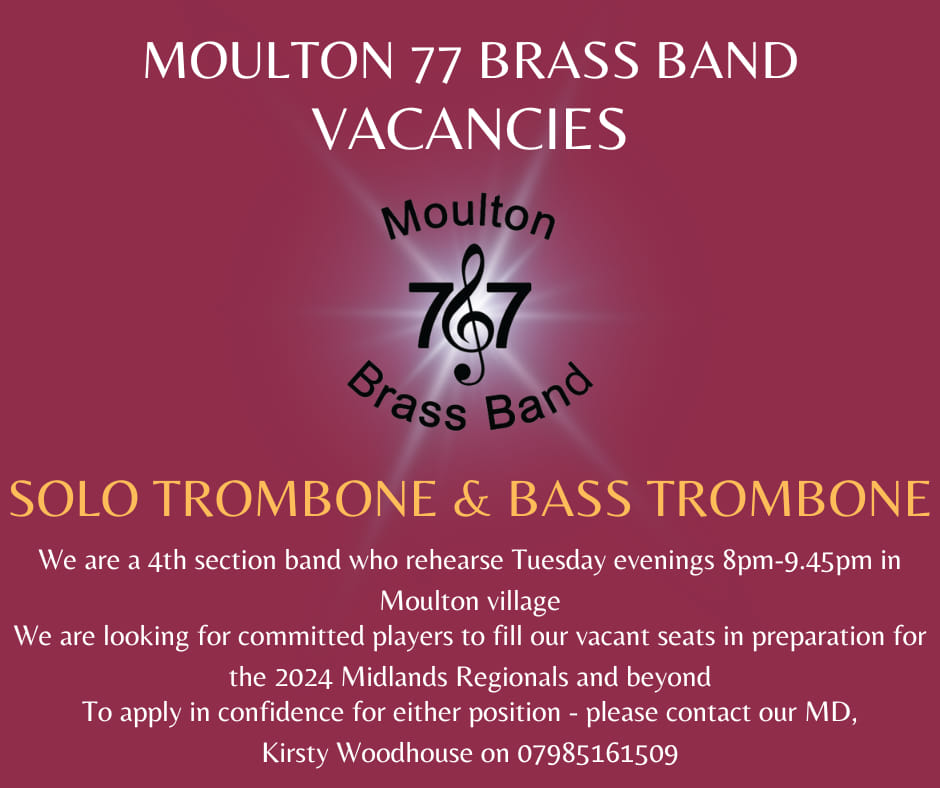 MOULTON 77 BRASS BAND
VACANCIES

Moulton
77
Brass Band

SOLO TROMBONE & BASS TROMBONE

We are a 4th section band who rehearse Tuesday evenings 8pm-9.45pm in Moulton village
We are looking for committed players to fill our vacant seats in preparation for the 2024 Midlands Regionals and beyond
To apply in confidence for either position - please contact our MD, Kirsty Woodhouse on 07985161509